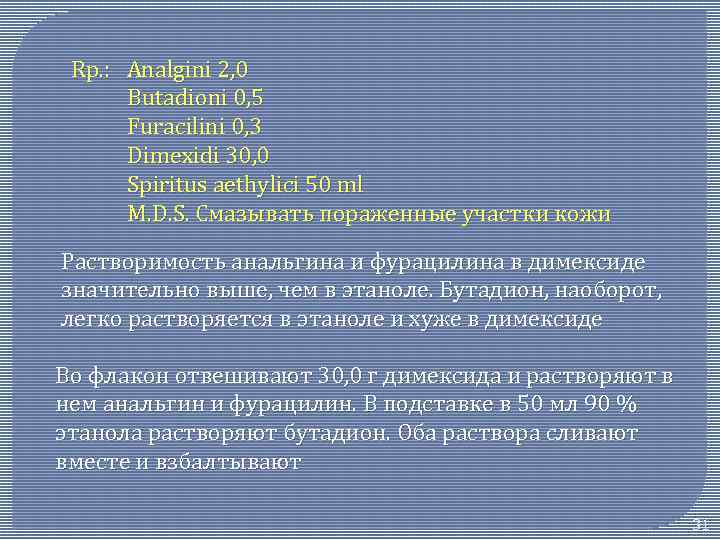 Rp.: Analgini 2,0
Butadioni 0,5
Furacilini 0,3
Dimexidi 30,0
Spiritus aethylici 50 ml
M.D.S. Смазывать пораженные участки кожи

Растворимость анальгина и фурацилина в димексиде значительно выше, чем в этаноле. Бутадион, наоборот, легко растворяется в этаноле и хуже в димексиде

Во флакон отвешивают 30,0 г димексида и растворяют в нем анальгин и фурацилин. В подставке в 50 мл 90 % этанола растворяют бутадион. Оба раствора сливают вместе и взбалтывают

31